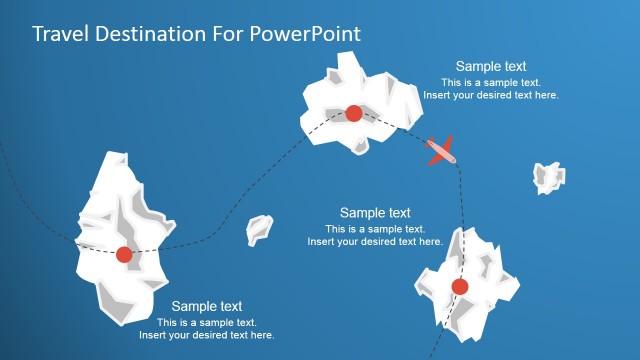 Travel Destination For PowerPoint

Sample text
This is a sample text.
Insert your desired text here.

Sample text
This is a sample text.
Insert your desired text here.

Sample text
This is a sample text.
Insert your desired text here.